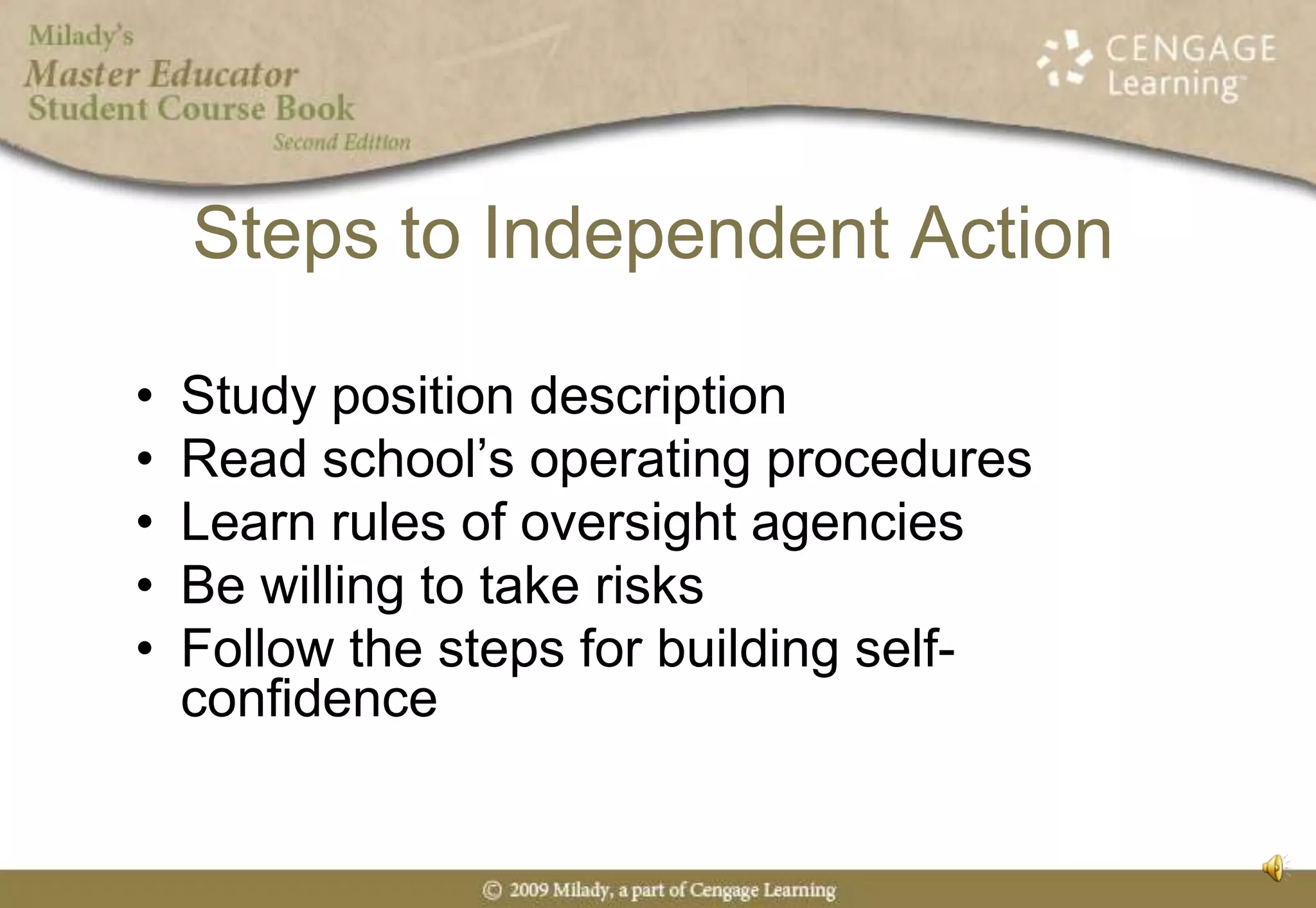 Milady's
Master Educator
Student Course Book
Second Edition

CENGAGE Learning

Steps to Independent Action

• Study position description
• Read school's operating procedures
• Learn rules of oversight agencies
• Be willing to take risks
• Follow the steps for building self-confidence

© 2009 Milady, a part of Cengage Learning